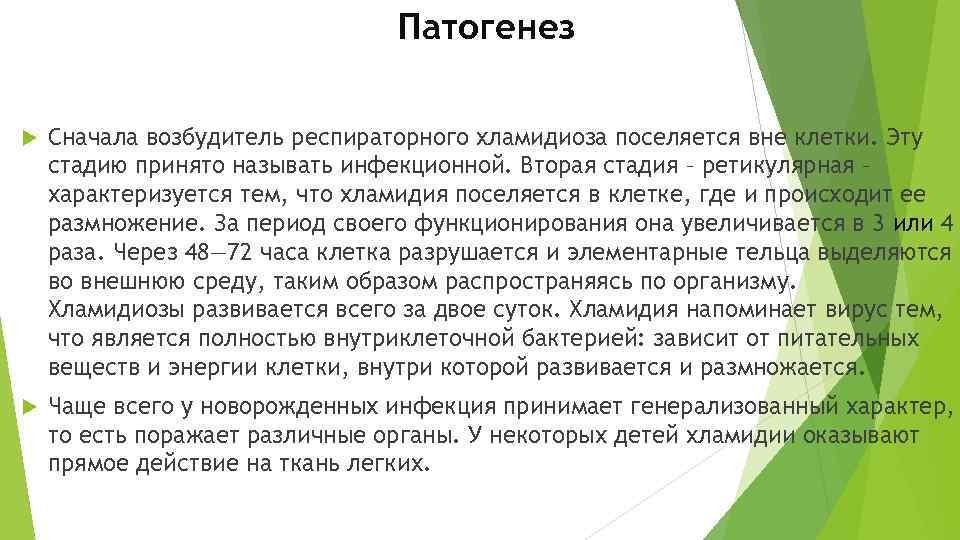 Патогенез

Сначала возбудитель респираторного хламидиоза поселяется вне клетки. Эту стадию принято называть инфекционной. Вторая стадия – ретикулярная – характеризуется тем, что хламидия поселяется в клетке, где и происходит ее размножение. За период своего функционирования она увеличивается в 3 или 4 раза. Через 48—72 часа клетка разрушается и элементарные тельца выделяются во внешнюю среду, таким образом распространяясь по организму. Хламидиозы развивается всего за двое суток. Хламидия напоминает вирус тем, что является полностью внутриклеточной бактерией: зависит от питательных веществ и энергии клетки, внутри которой развивается и размножается.

Чаще всего у новорожденных инфекция принимает генерализованный характер, то есть поражает различные органы. У некоторых детей хламидии оказывают прямое действие на ткань легких.